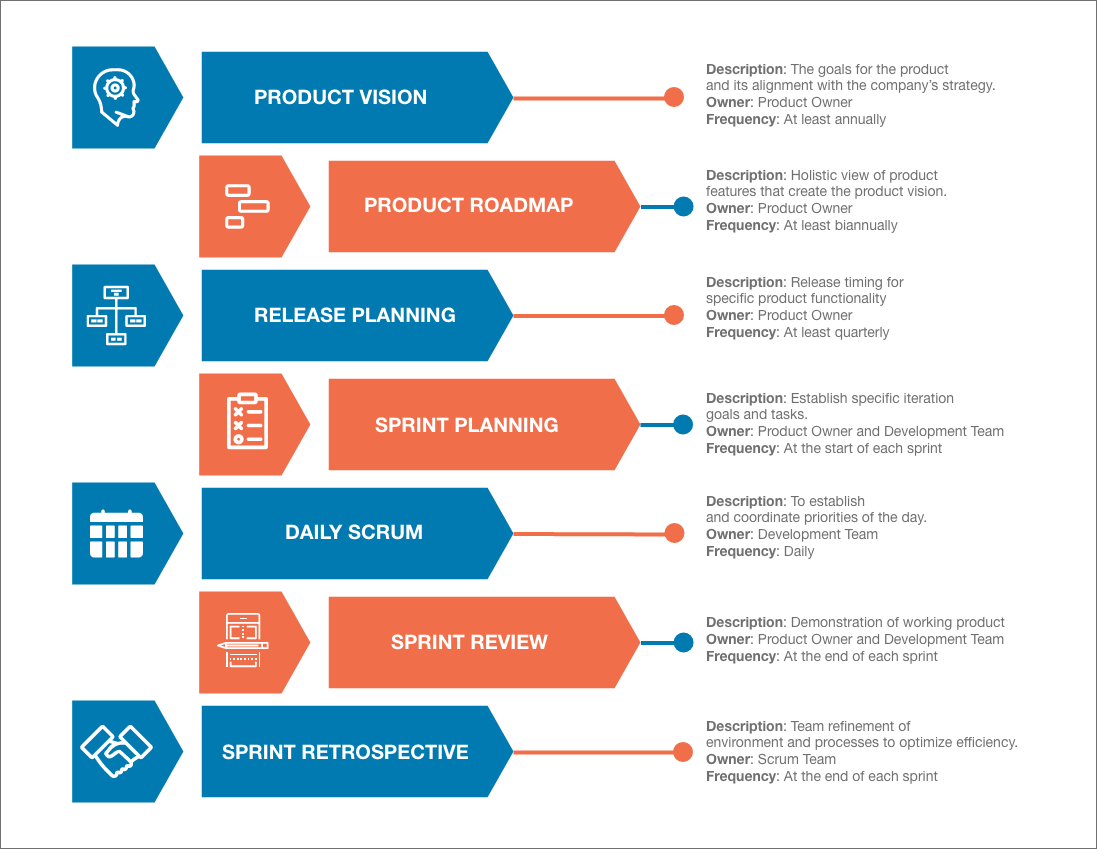 PRODUCT VISION

Description: The goals for the product and its alignment with the company's strategy.
Owner: Product Owner
Frequency: At least annually

PRODUCT ROADMAP

Description: Holistic view of product features that create the product vision.
Owner: Product Owner
Frequency: At least biannually

RELEASE PLANNING

Description: Release timing for specific product functionality
Owner: Product Owner
Frequency: At least quarterly

SPRINT PLANNING

Description: Establish specific iteration goals and tasks.
Owner: Product Owner and Development Team
Frequency: At the start of each sprint

DAILY SCRUM

Description: To establish and coordinate priorities of the day.
Owner: Development Team
Frequency: Daily

SPRINT REVIEW

Description: Demonstration of working product
Owner: Product Owner and Development Team
Frequency: At the end of each sprint

SPRINT RETROSPECTIVE

Description: Team refinement of environment and processes to optimize efficiency.
Owner: Scrum Team
Frequency: At the end of each sprint